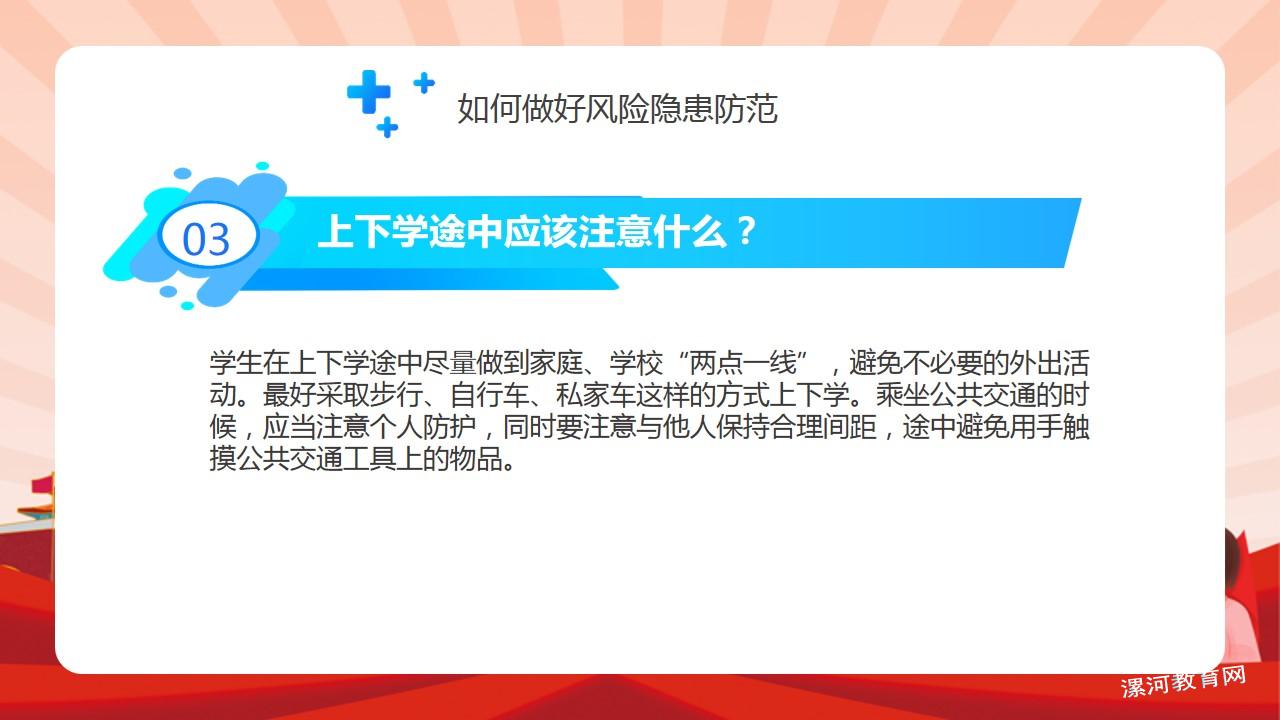 如何做好风险隐患防范

03

上下学途中应该注意什么？

学生在上下学途中尽量做到家庭、学校“两点一线”，避免不必要的外出活动。最好采取步行、自行车、私家车这样的方式上下学。乘坐公共交通的时候，应当注意个人防护，同时要注意与他人保持合理间距，途中避免用手触摸公共交通工具上的物品。

漯河教育网